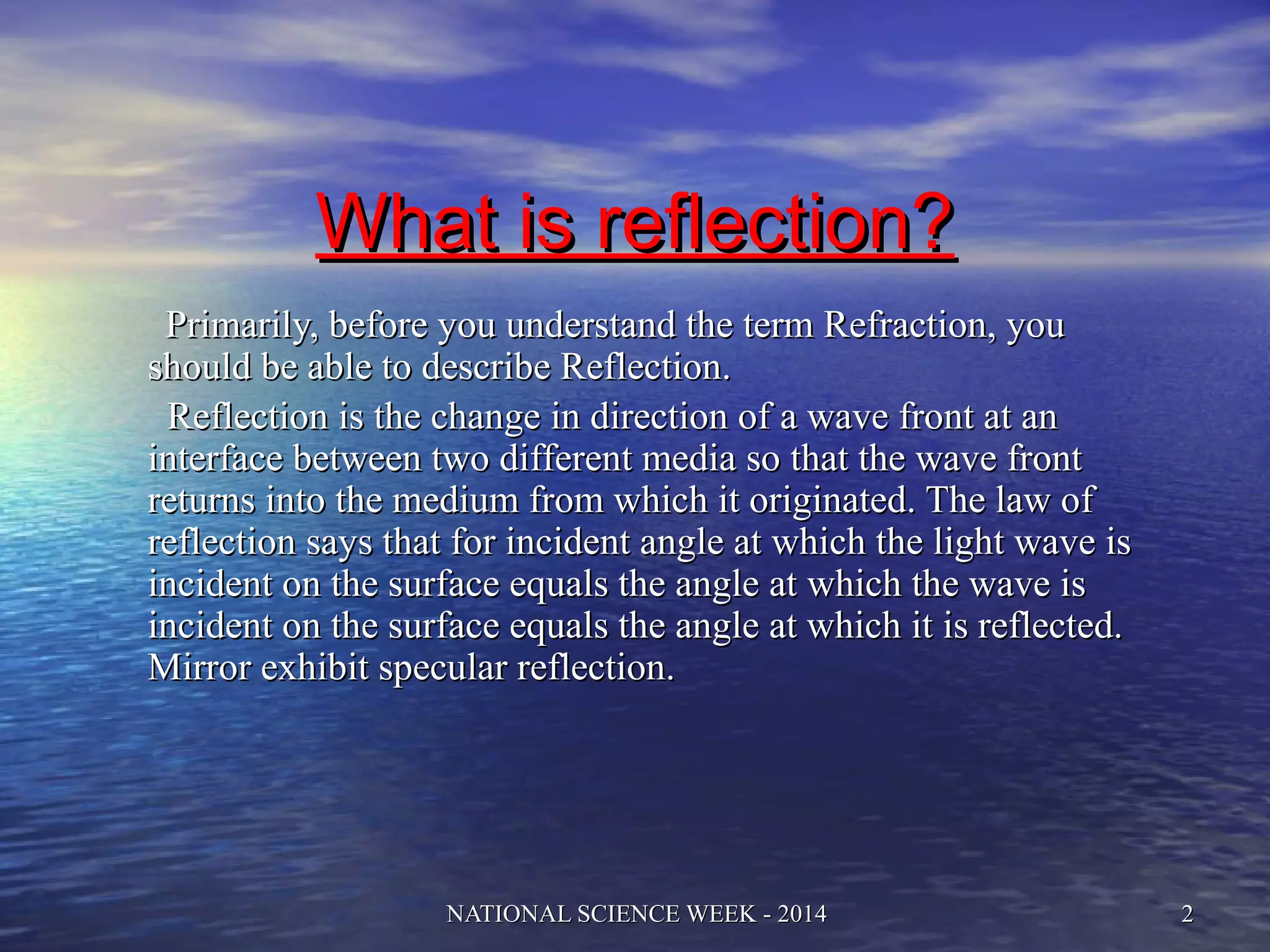 What is reflection?

Primarily, before you understand the term Refraction, you should be able to describe Reflection.

Reflection is the change in direction of a wave front at an interface between two different media so that the wave front returns into the medium from which it originated. The law of reflection says that for incident angle at which the light wave is incident on the surface equals the angle at which the wave is incident on the surface equals the angle at which it is reflected. Mirror exhibit specular reflection.

NATIONAL SCIENCE WEEK - 2014

2